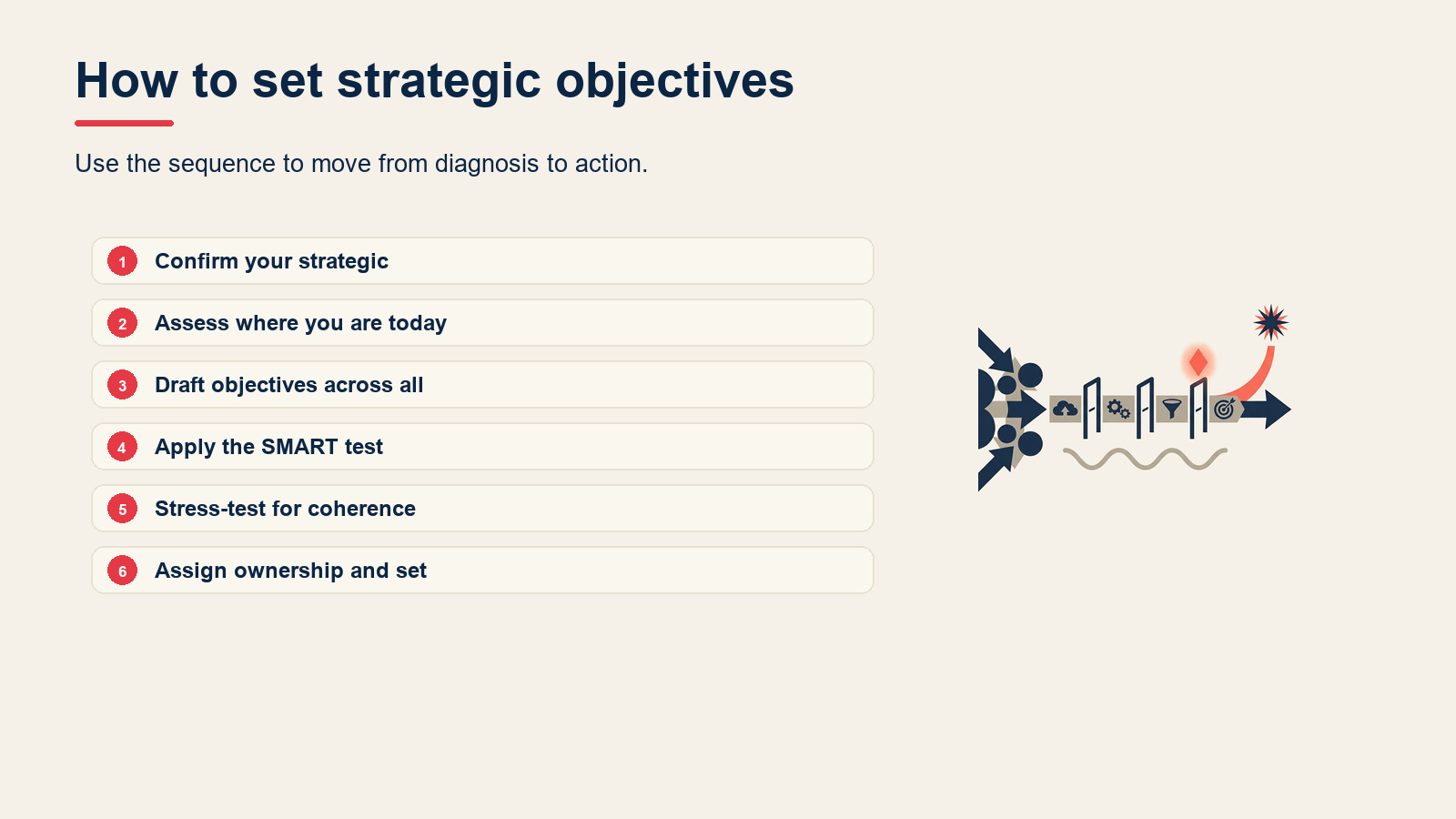 How to set strategic objectives

Use the sequence to move from diagnosis to action.

1 Confirm your strategic

2 Assess where you are today

3 Draft objectives across all

4 Apply the SMART test

5 Stress-test for coherence

6 Assign ownership and set